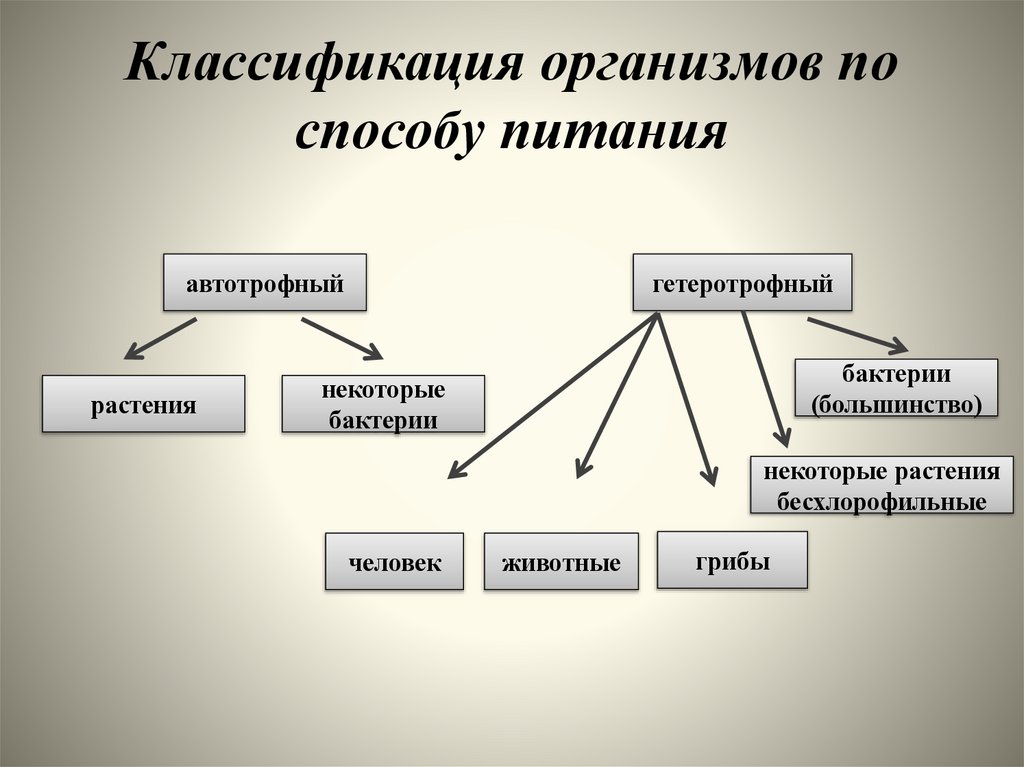 Классификация организмов по способу питания

автотрофный

гетеротрофный

растения

некоторые бактерии

бактерии (большинство)

некоторые растения бесхлорофильные

человек

животные

грибы